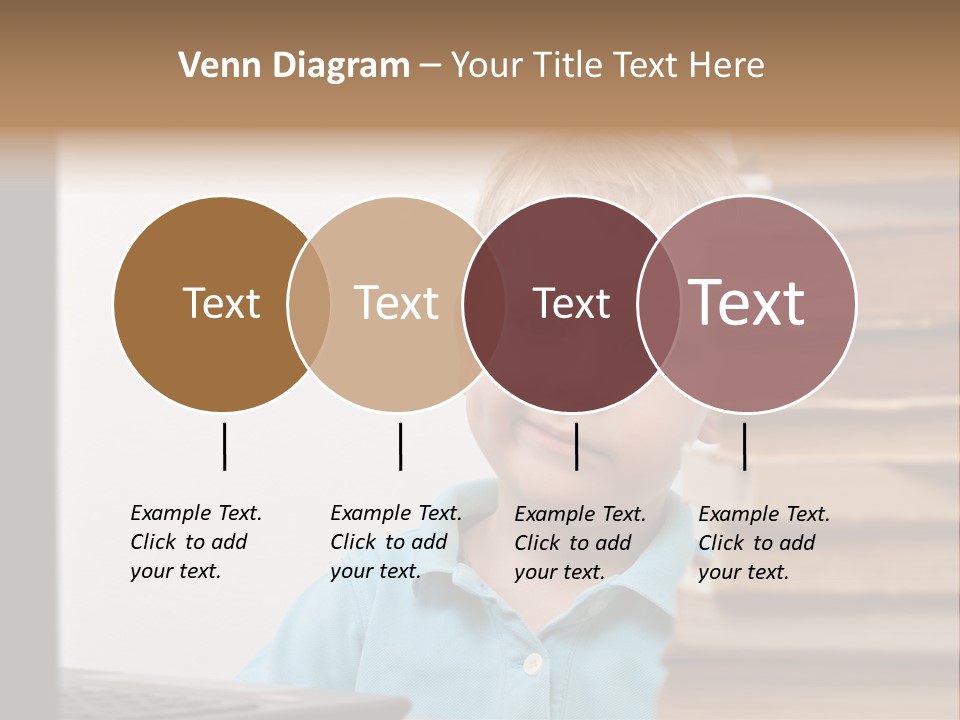 Venn Diagram – Your Title Text Here

Text

Text

Text

Text

Example Text. Click to add your text.

Example Text. Click to add your text.

Example Text. Click to add your text.

Example Text. Click to add your text.